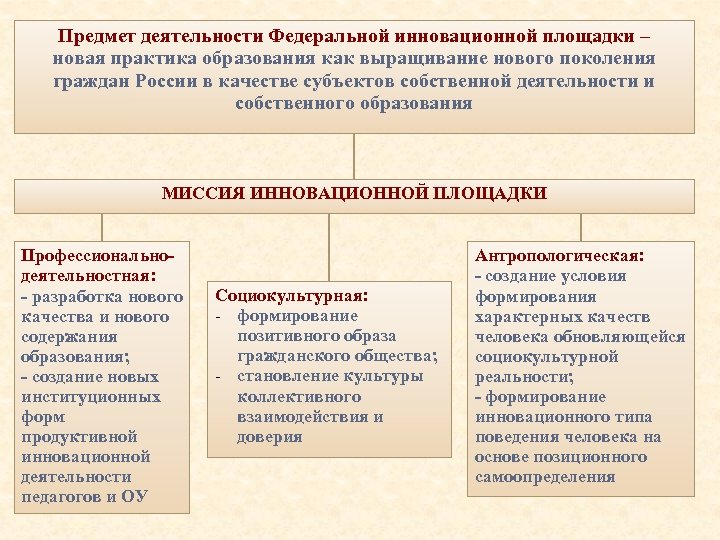 Предмет деятельности Федеральной инновационной площадки – новая практика образования как выращивание нового поколения граждан России в качестве субъектов собственной деятельности и собственного образования

МИССИЯ ИННОВАЦИОННОЙ ПЛОЩАДКИ

Профессионально-деятельностная:
- разработка нового качества и нового содержания образования;
- создание новых институционных форм продуктивной инновационной деятельности педагогов и ОУ

Социокультурная:
- формирование позитивного образа гражданского общества;
- становление культуры коллективного взаимодействия и доверия

Антропологическая:
- создание условия формирования характерных качеств человека обновляющейся социокультурной реальности;
- формирование инновационного типа поведения человека на основе позиционного самоопределения